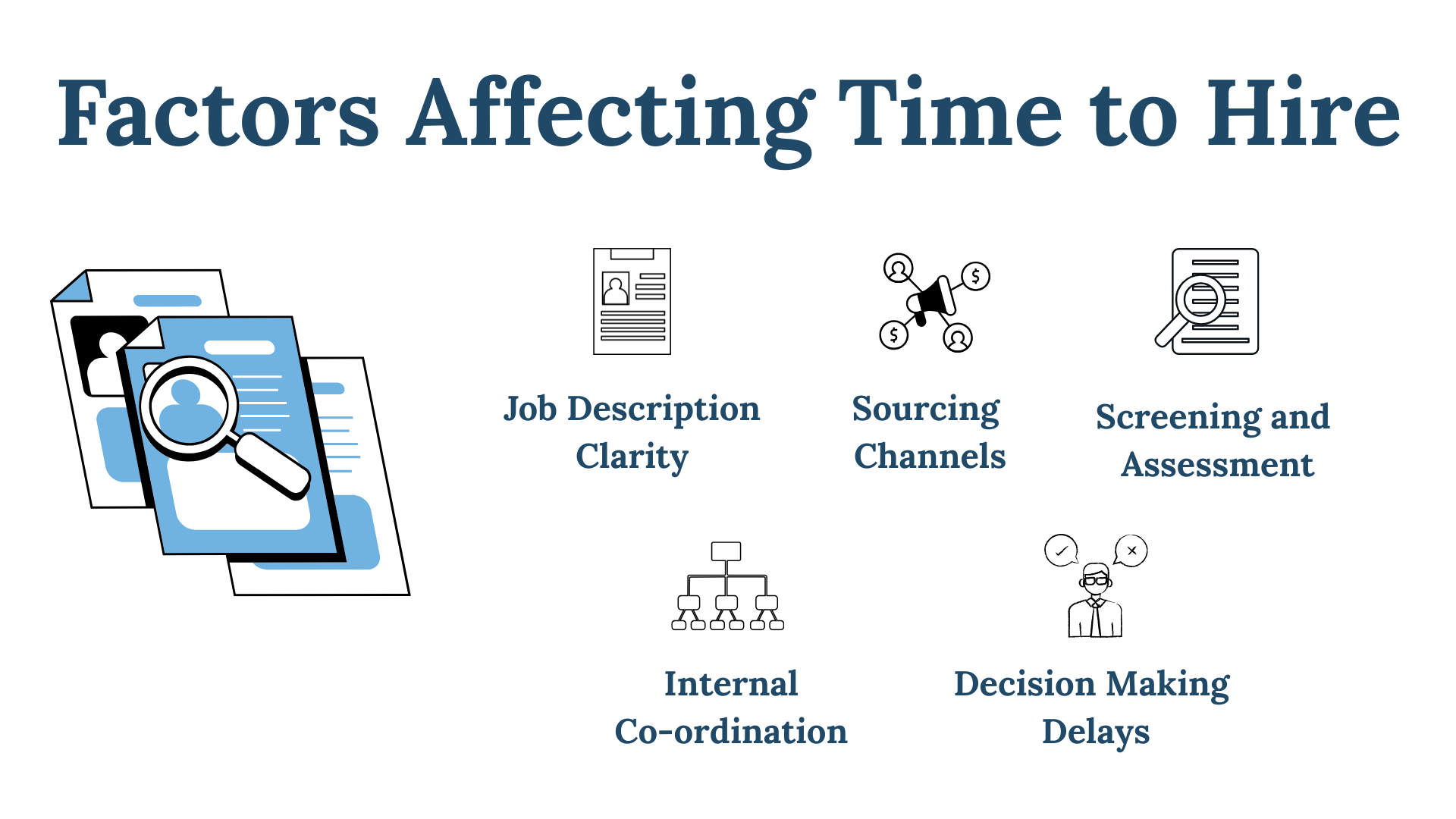 Factors Affecting Time to Hire

Job Description Clarity

Sourcing Channels

Screening and Assessment

Internal Co-ordination

Decision Making Delays